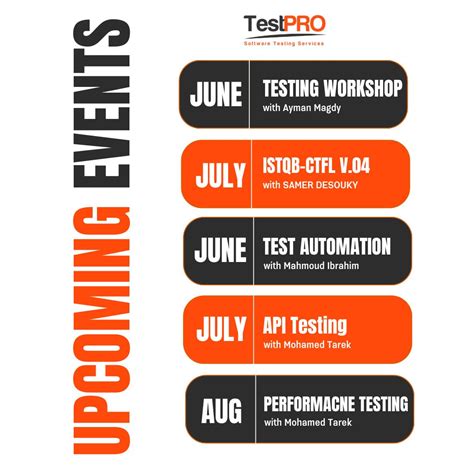 UPCOMING EVENTS

TestPRO
Software Testing Services

JUNE
TESTING WORKSHOP
with Ayman Magdy

JULY
ISTQB-CTFL V.04
with SAMER DESOUKY

JUNE
TEST AUTOMATION
with Mahmoud Ibrahim

JULY
API Testing
with Mohamed Tarek

AUG
PERFORMACNE TESTING
with Mohamed Tarek